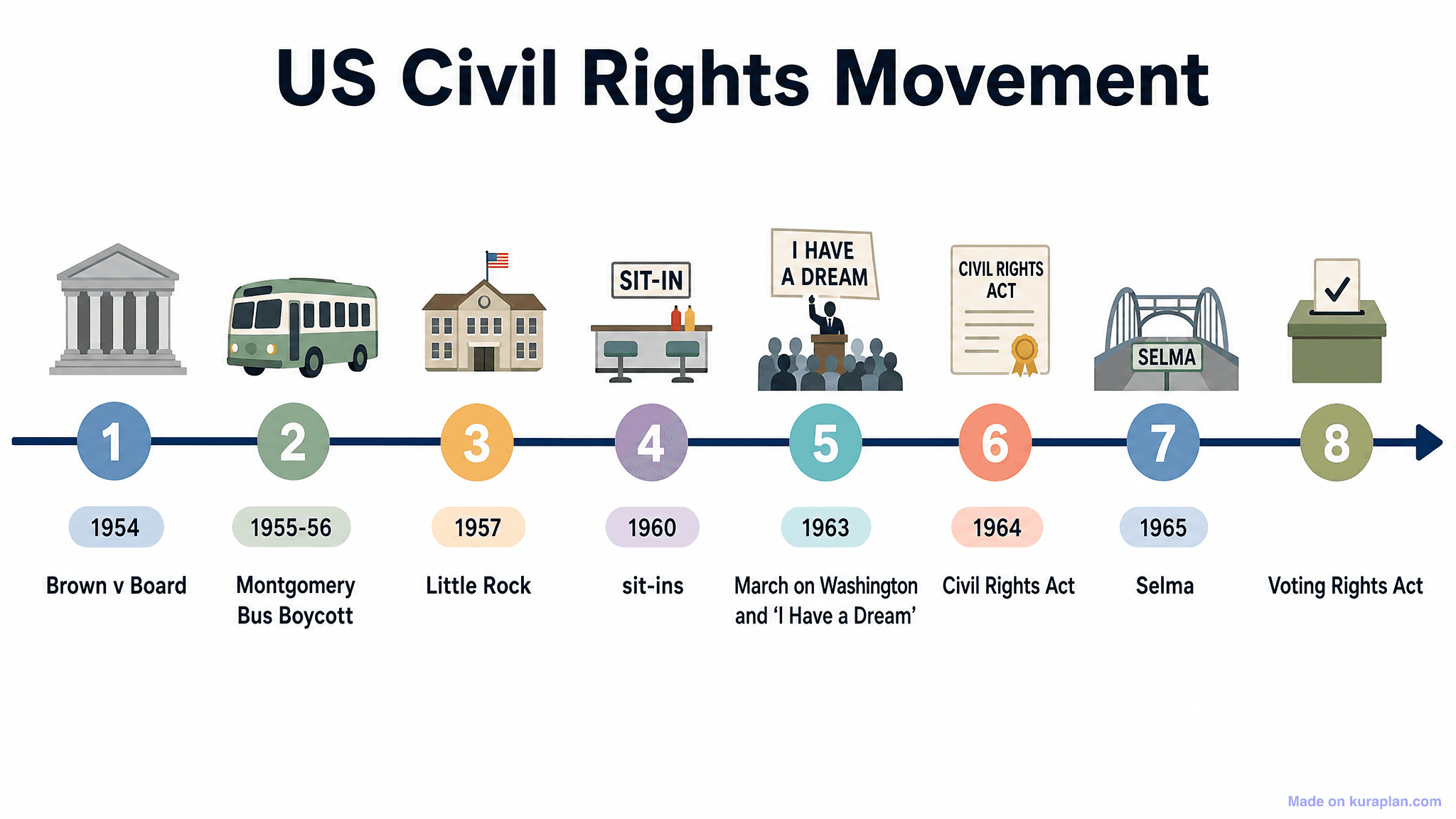 US Civil Rights Movement

SIT-IN

I HAVE A DREAM

CIVIL RIGHTS ACT

SELMA

1
1954
Brown v Board

2
1955-56
Montgomery Bus Boycott

3
1957
Little Rock

4
1960
sit-ins

5
1963
March on Washington and 'I Have a Dream'

6
1964
Civil Rights Act

7
1965
Selma

8
Voting Rights Act

Made on kuraplan.com